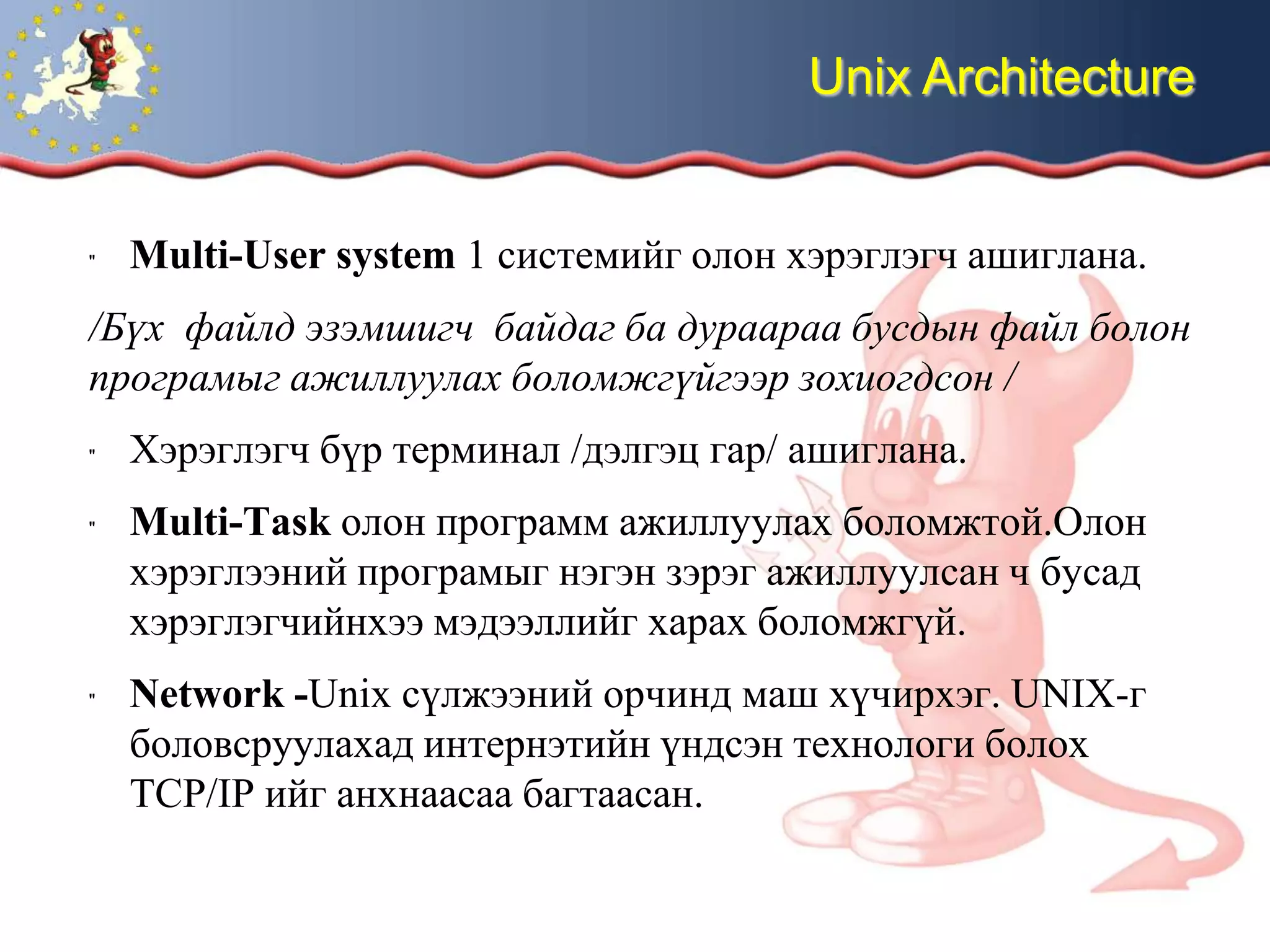 Unix Architecture

" Multi-User system 1 системийг олон хэрэглэгч ашиглана.

/Бүх файлд эзэмшигч байдаг ба дураараа бусдын файл болон програмыг ажиллуулах боломжгүйгээр зохиогдсон /

" Хэрэглэгч бүр терминал /дэлгэц гар/ ашиглана.

" Multi-Task олон программ ажиллуулах боломжтой.Олон хэрэглээний програмыг нэгэн зэрэг ажиллуулсан ч бусад хэрэглэгчийнхээ мэдээллийг харах боломжгүй.

" Network -Unix сүлжээний орчинд маш хүчирхэг. UNIX-г боловсруулахад интернэтийн үндсэн технологи болох TCP/IP ийг анхнаасаа багтаасан.